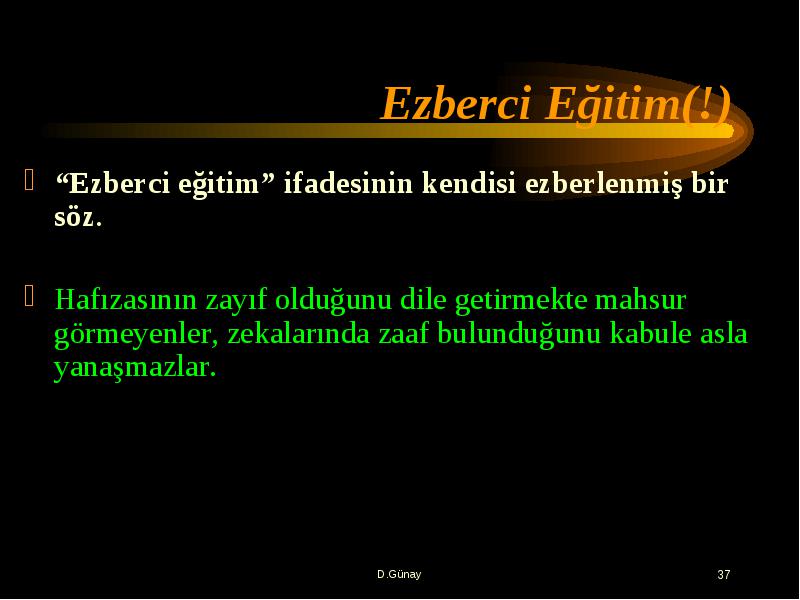 Ezberci Eğitim(!)

“Ezberci eğitim” ifadesinin kendisi ezberlenmiş bir söz.

Hafızasının zayıf olduğunu dile getirmekte mahsur görmeyenler, zekalarında zaaf bulunduğunu kabule asla yanaşmazlar.

D.Günay

37